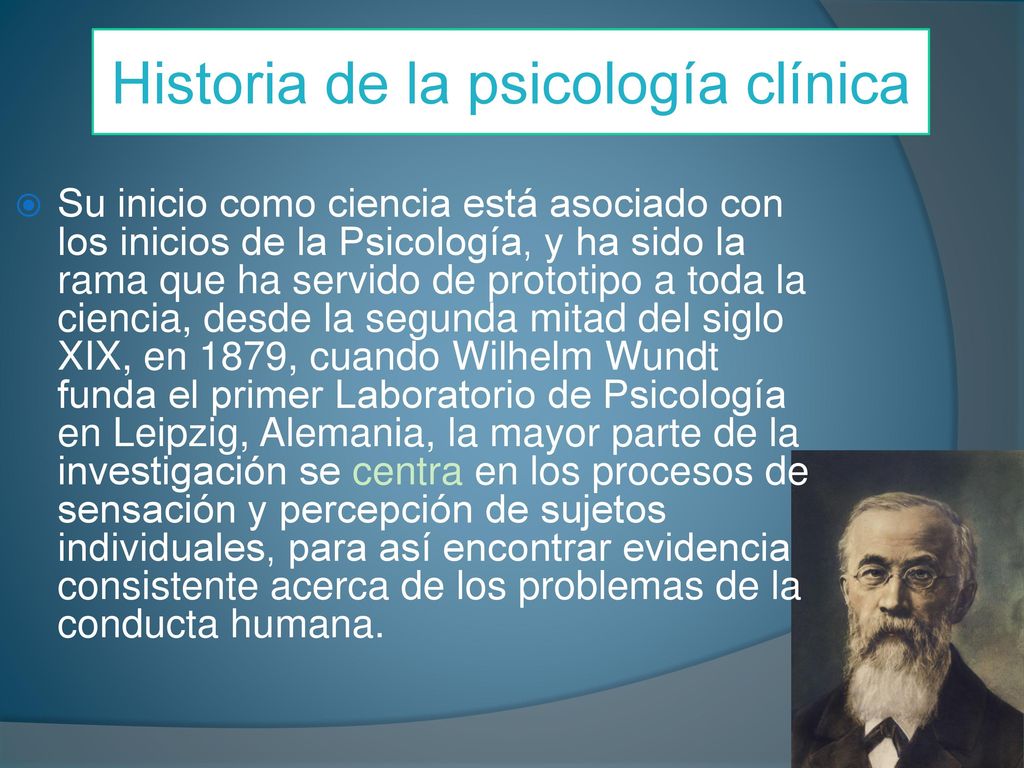 Historia de la psicología clínica

Su inicio como ciencia está asociado con los inicios de la Psicología, y ha sido la rama que ha servido de prototipo a toda la ciencia, desde la segunda mitad del siglo XIX, en 1879, cuando Wilhelm Wundt funda el primer Laboratorio de Psicología en Leipzig, Alemania, la mayor parte de la investigación se centra en los procesos de sensación y percepción de sujetos individuales, para así encontrar evidencia consistente acerca de los problemas de la conducta humana.